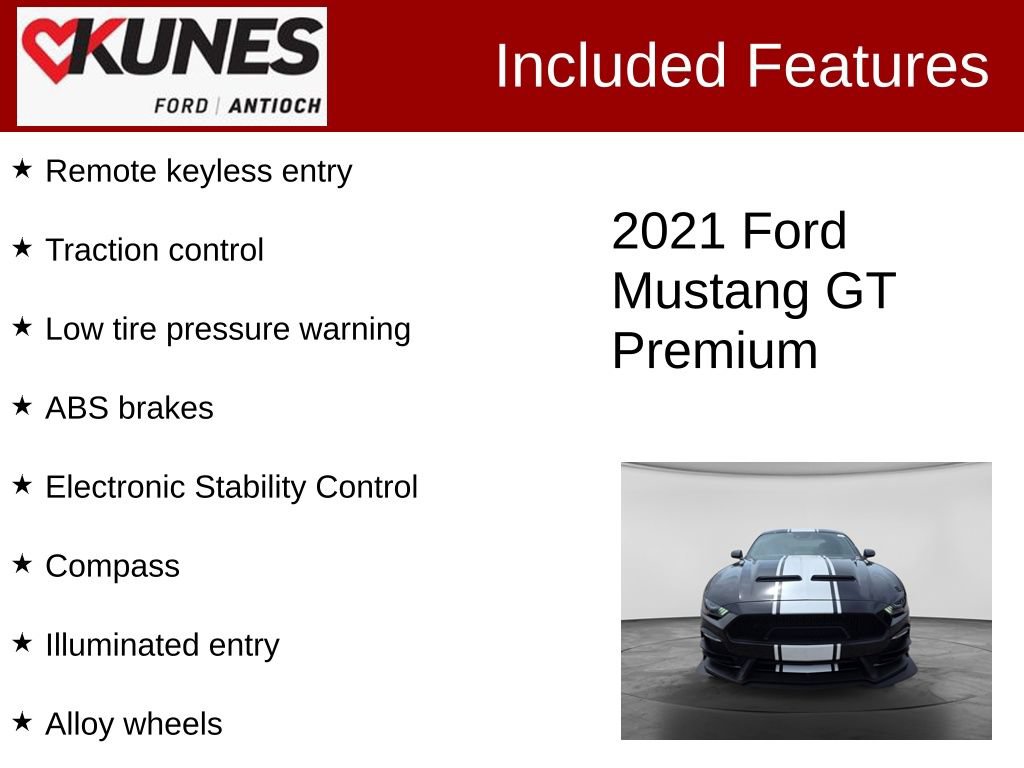 KUNES
FORD | ANTIOCH

Included Features

★ Remote keyless entry

★ Traction control

★ Low tire pressure warning

★ ABS brakes

★ Electronic Stability Control

★ Compass

★ Illuminated entry

★ Alloy wheels

2021 Ford Mustang GT Premium